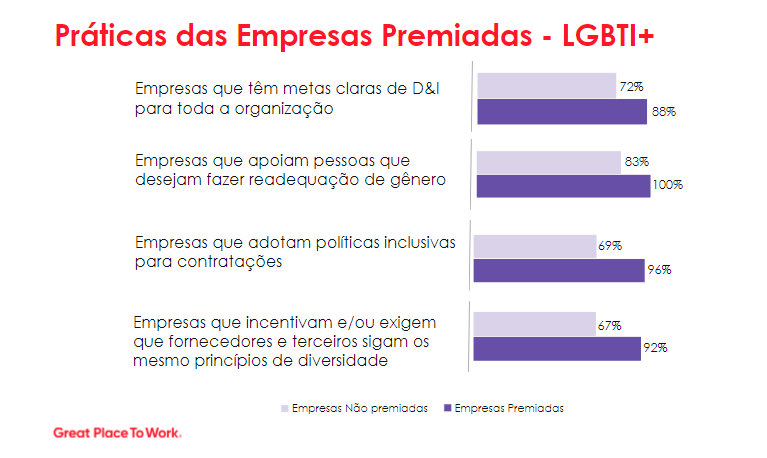 Práticas das Empresas Premiadas - LGBTI+

Empresas que têm metas claras de D&I para toda a organização

72%

88%

Empresas que apoiam pessoas que desejam fazer readequação de gênero

83%

100%

Empresas que adotam políticas inclusivas para contratações

69%

96%

Empresas que incentivam e/ou exigem que fornecedores e terceiros sigam os mesmo princípios de diversidade

67%

92%

Empresas Não premiadas
Empresas Premiadas

Great Place To Work.